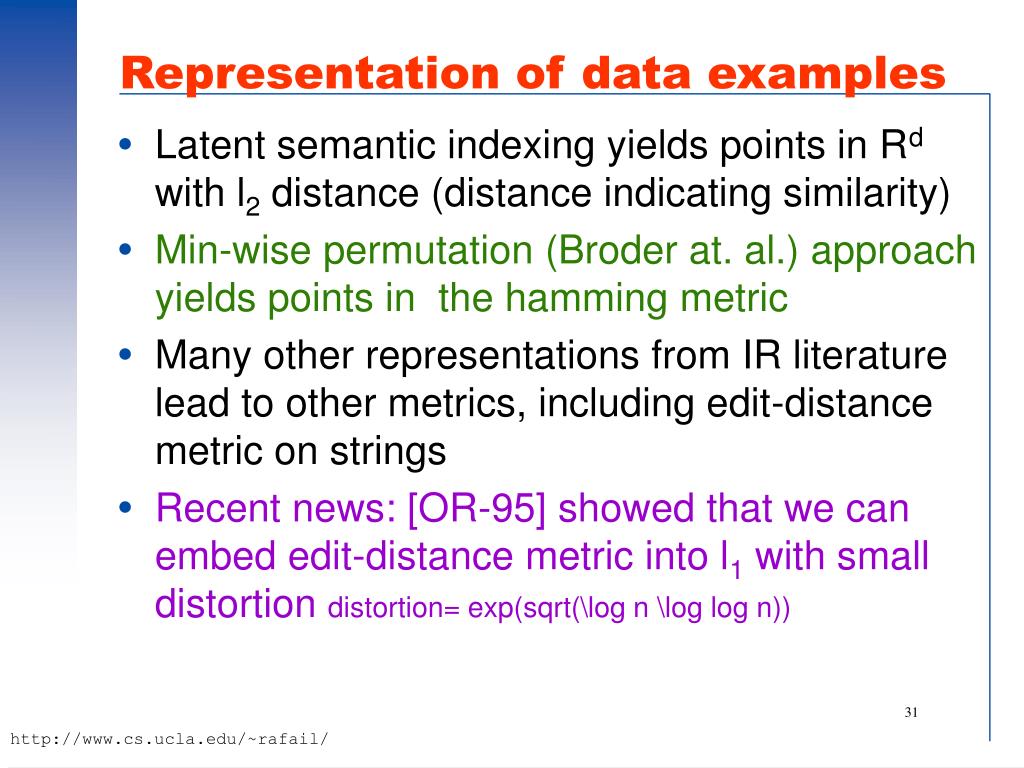 Representation of data examples

• Latent semantic indexing yields points in $R^d$ with $l_2$ distance (distance indicating similarity)

• Min-wise permutation (Broder at. al.) approach yields points in the hamming metric

• Many other representations from IR literature lead to other metrics, including edit-distance metric on strings

• Recent news: [OR-95] showed that we can embed edit-distance metric into $l_1$ with small distortion distortion= exp(sqrt(\log n \log log n))

31

http://www.cs.ucla.edu/~rafail/